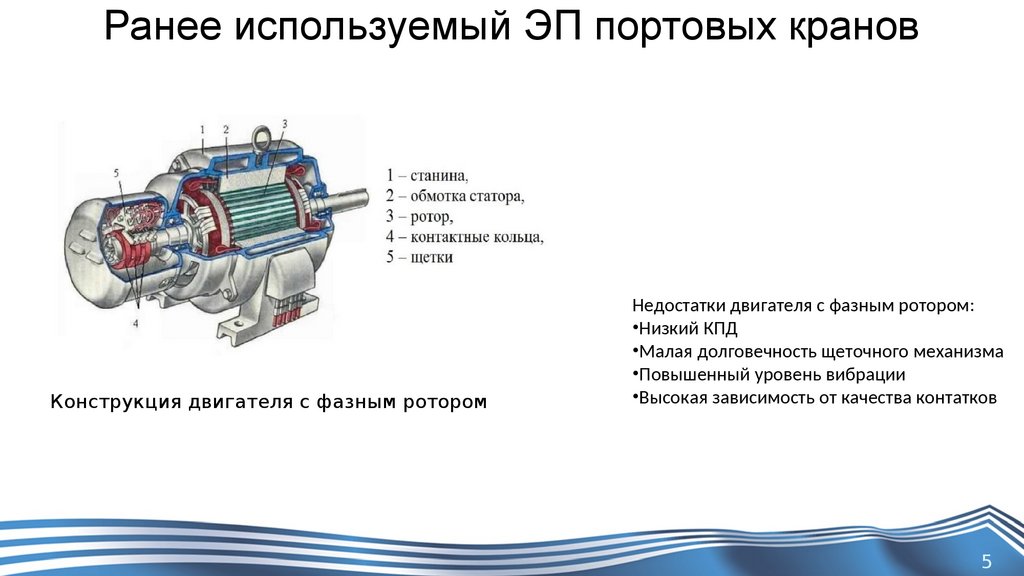 Ранее используемый ЭП портовых кранов

1
2
3
5
4

1 – станина,
2 – обмотка статора,
3 – ротор,
4 – контактные кольца,
5 – щетки

Конструкция двигателя с фазным ротором

Недостатки двигателя с фазным ротором:
•Низкий КПД
•Малая долговечность щеточного механизма
•Повышенный уровень вибрации
•Высокая зависимость от качества контактов

5